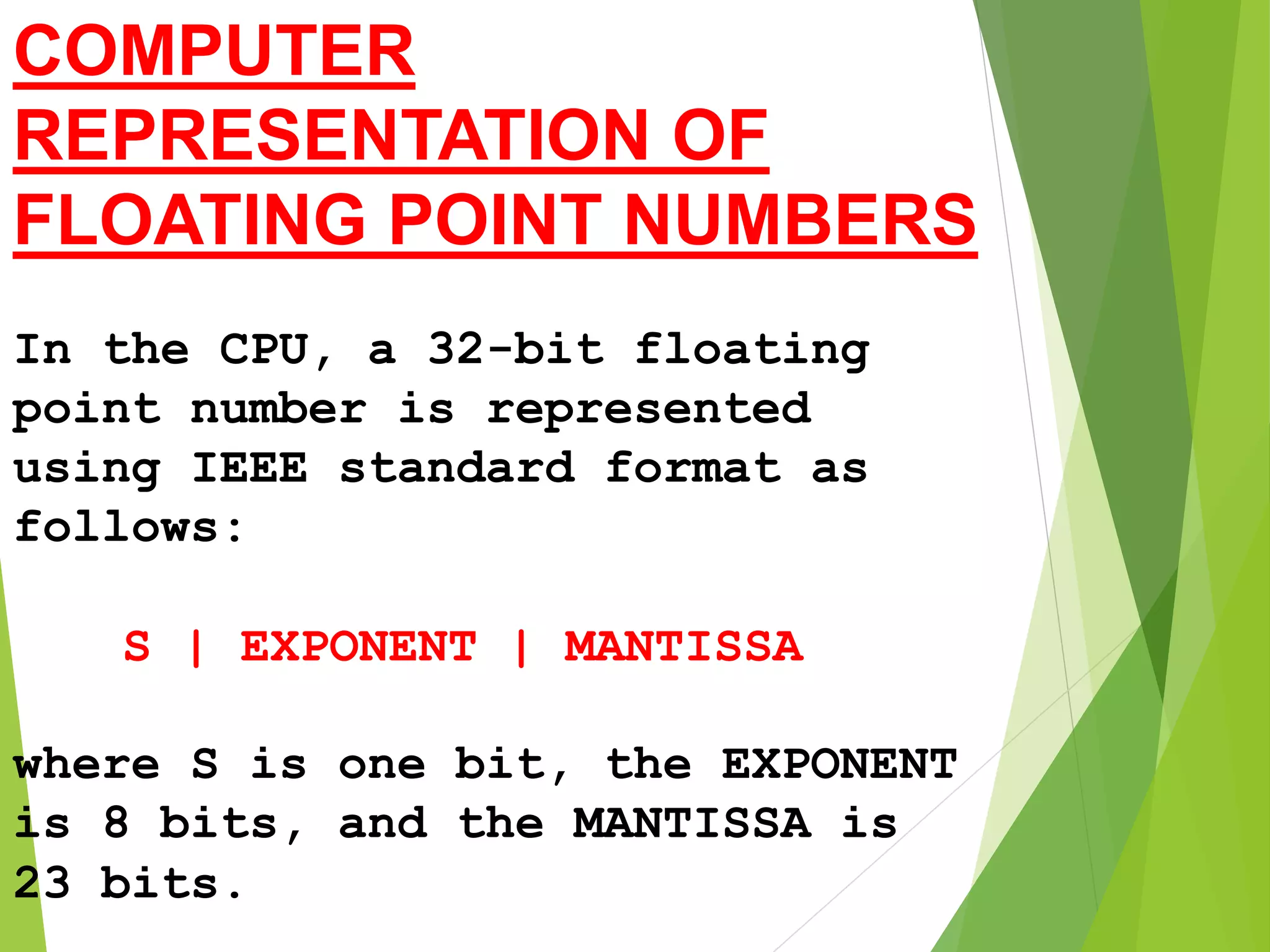 COMPUTER REPRESENTATION OF FLOATING POINT NUMBERS

In the CPU, a 32-bit floating point number is represented using IEEE standard format as follows:

S | EXPONENT | MANTISSA

where S is one bit, the EXPONENT is 8 bits, and the MANTISSA is 23 bits.